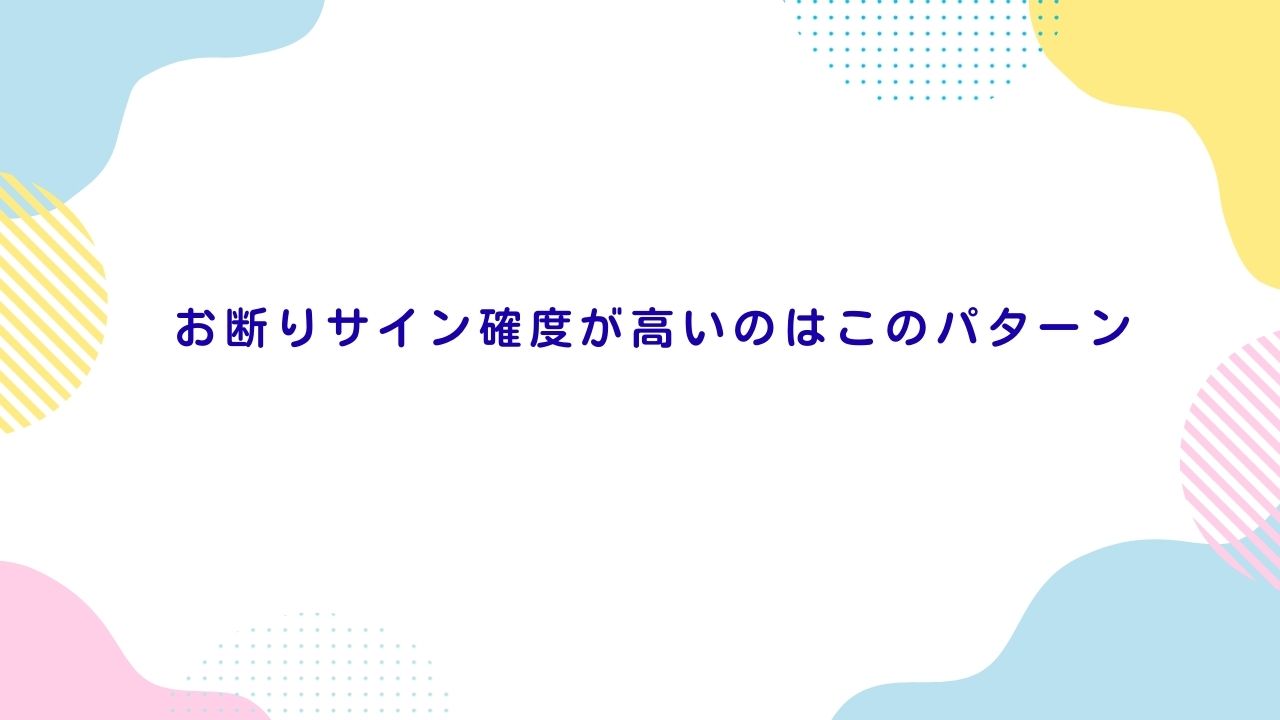 お断りサイン確度が高いのはこのパターン